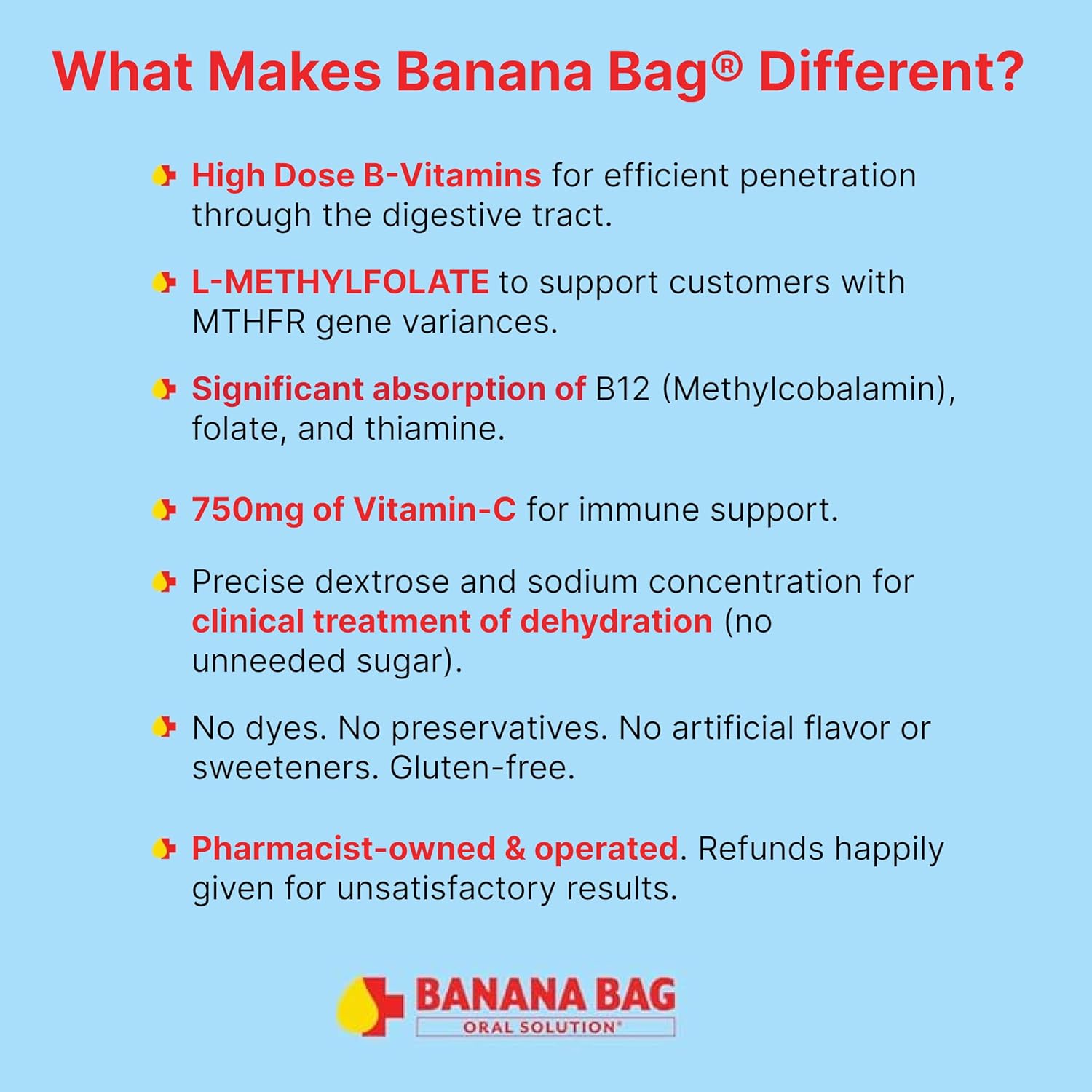 What Makes Banana Bag® Different?

High Dose B-Vitamins for efficient penetration through the digestive tract.

L-METHYLFOLATE to support customers with MTHFR gene variances.

Significant absorption of B12 (Methylcobalamin), folate, and thiamine.

750mg of Vitamin-C for immune support.

Precise dextrose and sodium concentration for clinical treatment of dehydration (no unneeded sugar).

No dyes. No preservatives. No artificial flavor or sweeteners. Gluten-free.

Pharmacist-owned & operated. Refunds happily given for unsatisfactory results.

BANANA BAG
ORAL SOLUTION®